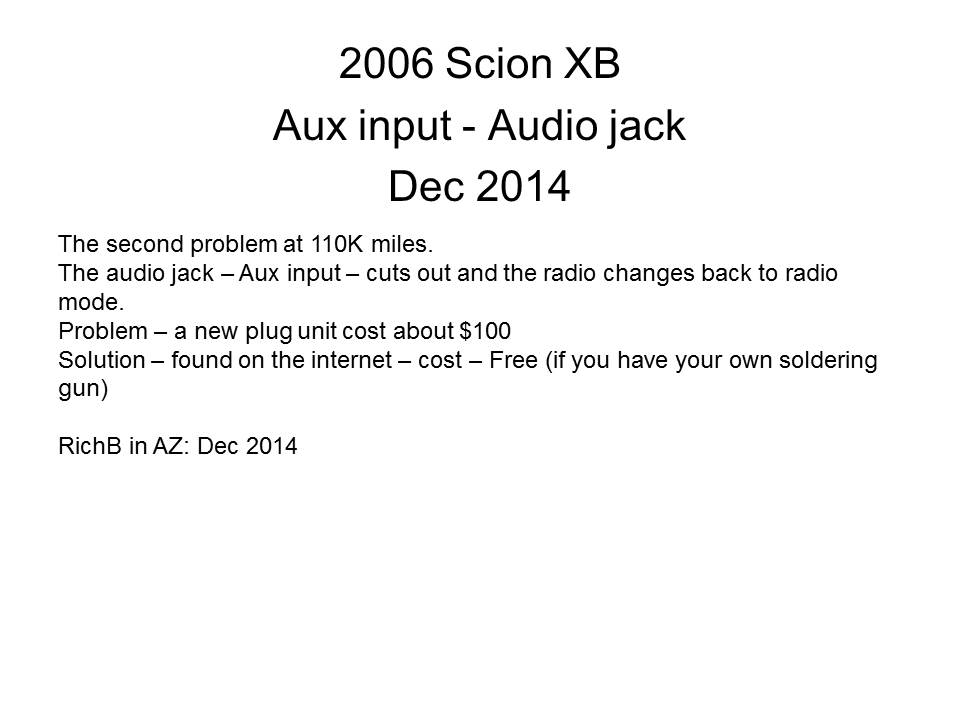 2006 Scion XB
Aux input - Audio jack
Dec 2014

The second problem at 110K miles.
The audio jack – Aux input – cuts out and the radio changes back to radio mode.
Problem – a new plug unit cost about \$100
Solution – found on the internet – cost – Free (if you have your own soldering gun)

RichB in AZ: Dec 2014